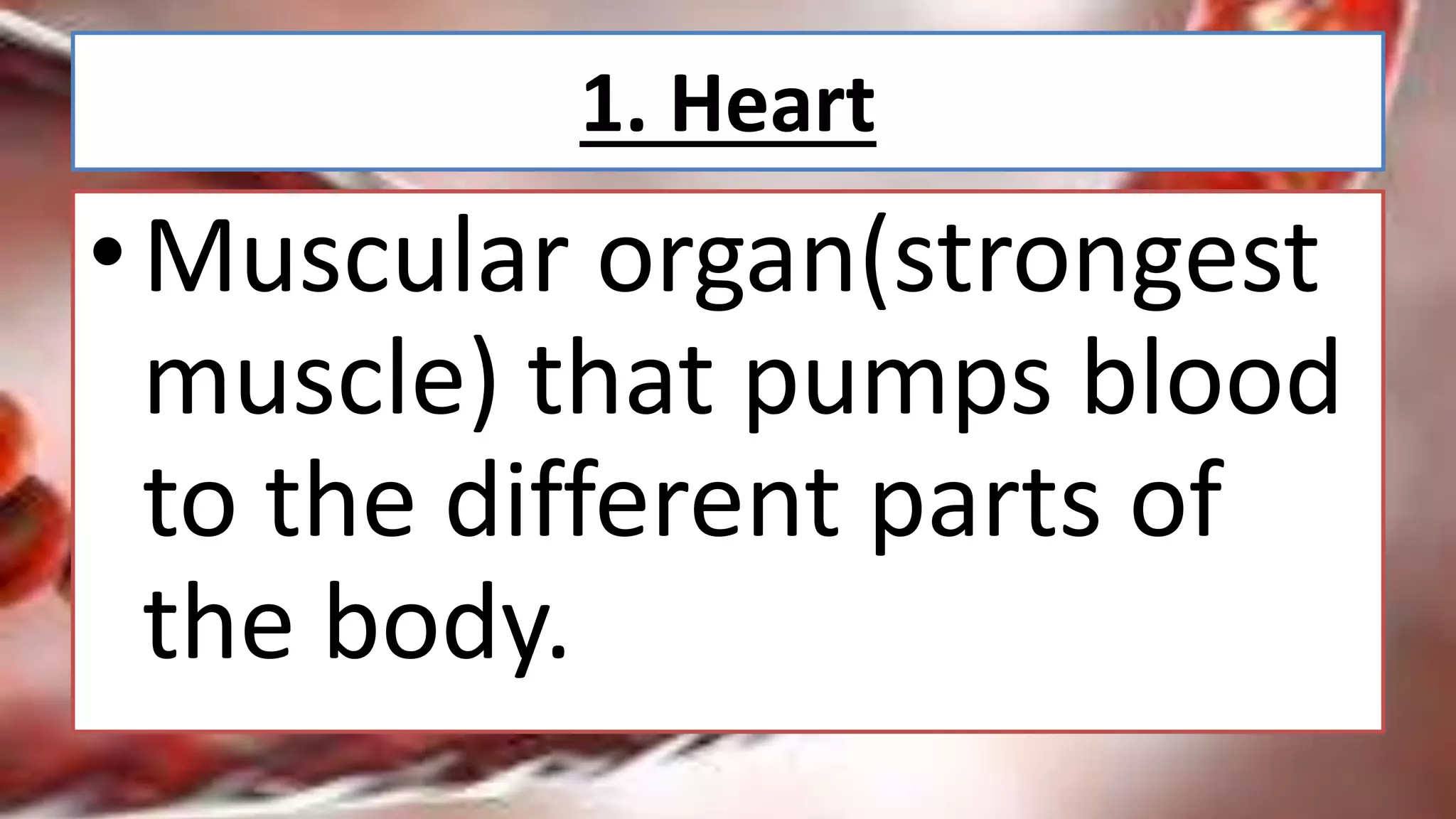 1. Heart

• Muscular organ(strongest muscle) that pumps blood to the different parts of the body.